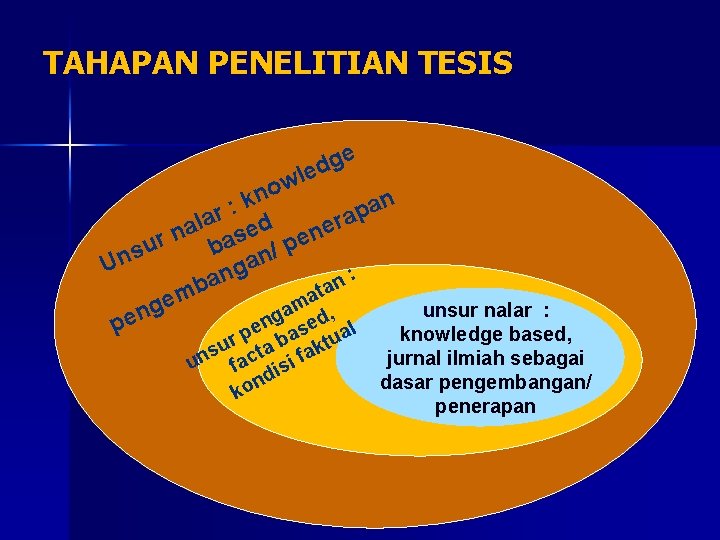 TAHAPAN PENELITIAN TESIS

Unsur nalar : knowledge based pengembangan/ penerapan

unsur pengamatan : facta based, kondisi faktual

unsur nalar : knowledge based, jurnal ilmiah sebagai dasar pengembangan/ penerapan